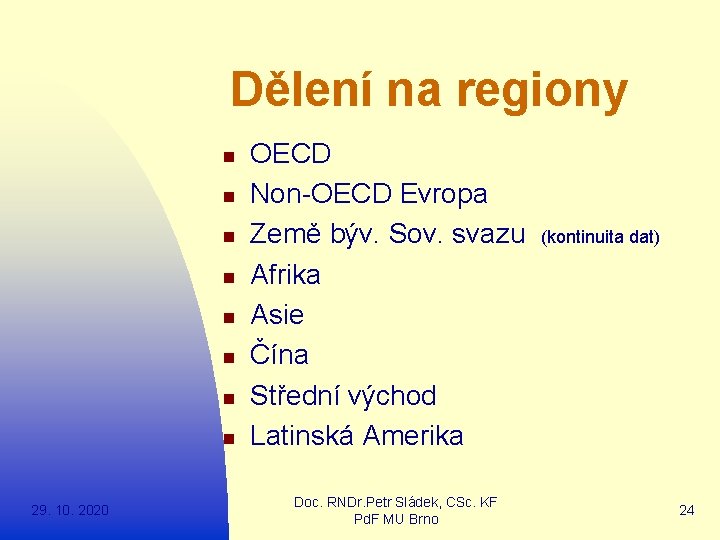 Dělení na regiony

- OECD
- Non-OECD Evropa
- Země býv. Sov. svazu (kontinuita dat)
- Afrika
- Asie
- Čína
- Střední východ
- Latinská Amerika

29. 10. 2020

Doc. RNDr.Petr Sládek, CSc. KF PdF MU Brno

24